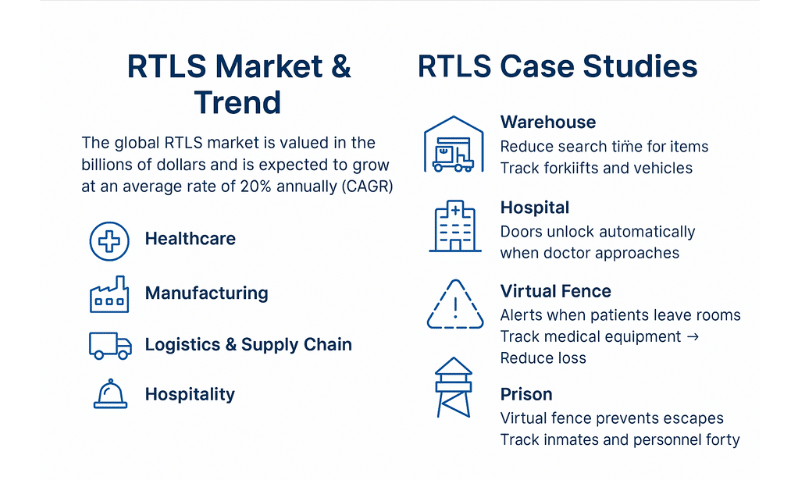 RTLS Market & Trend

The global RTLS market is valued in the billions of dollars and is expected to grow at an average rate of 20% annually (CAGR)

Healthcare

Manufacturing

Logistics & Supply Chain

Hospitality

RTLS Case Studies

Warehouse
Reduce search time for items
Track forkiifts and vehicles

Hospital
Doors unlock automatically when doctor approaches

Virtual Fence
Alerts when patients leave rooms
Track medical equipment → Reduce loss

Prison
Virtual fence prevents escapes
Track inmates and personnel forty